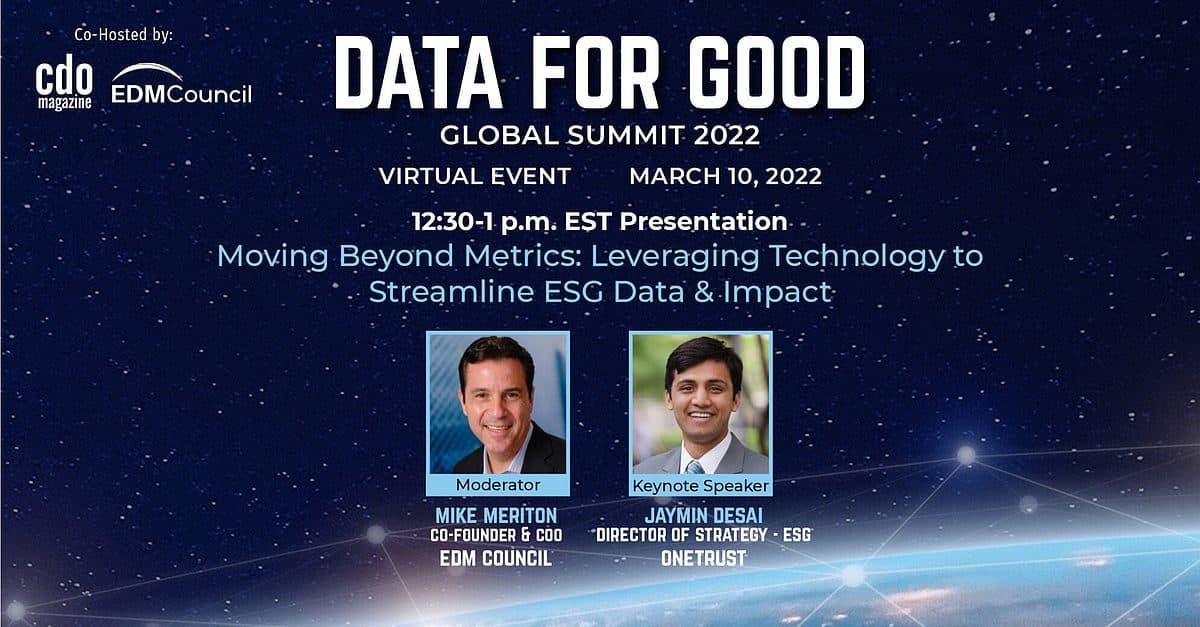 Co-Hosted by:

cdo magazine

EDMCouncil

DATA FOR GOOD

GLOBAL SUMMIT 2022

VIRTUAL EVENT MARCH 10, 2022

12:30-1 p.m. EST Presentation

Moving Beyond Metrics: Leveraging Technology to Streamline ESG Data & Impact

Moderator

MIKE MERITON
CO-FOUNDER & COO
EDM COUNCIL

Keynote Speaker

JAYMIN DESAI
DIRECTOR OF STRATEGY - ESG
ONETRUST